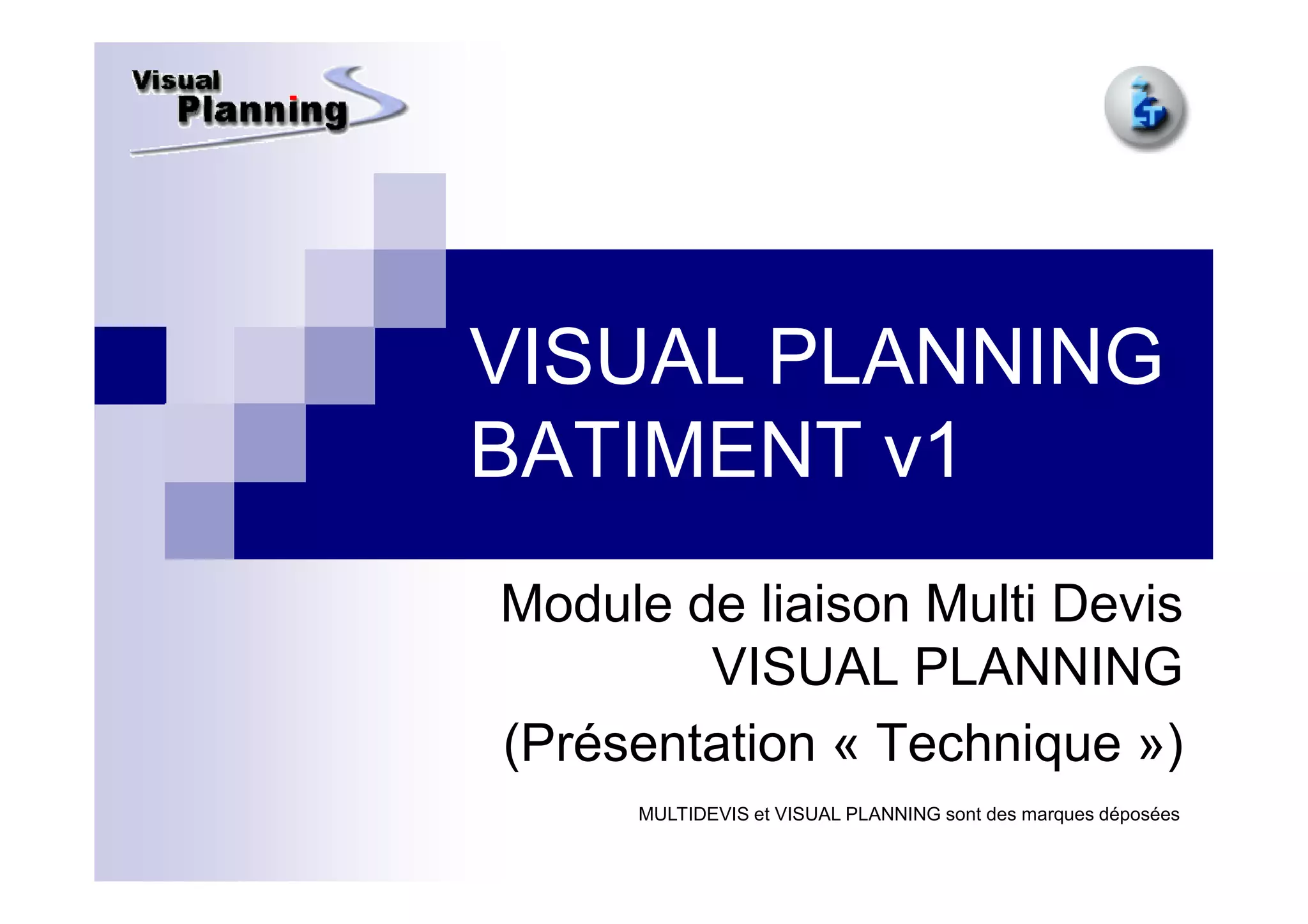 Visual Planning

VISUAL PLANNING BATIMENT v1

Module de liaison Multi Devis VISUAL PLANNING

(Présentation « Technique »)

MULTIDEVIS et VISUAL PLANNING sont des marques déposées